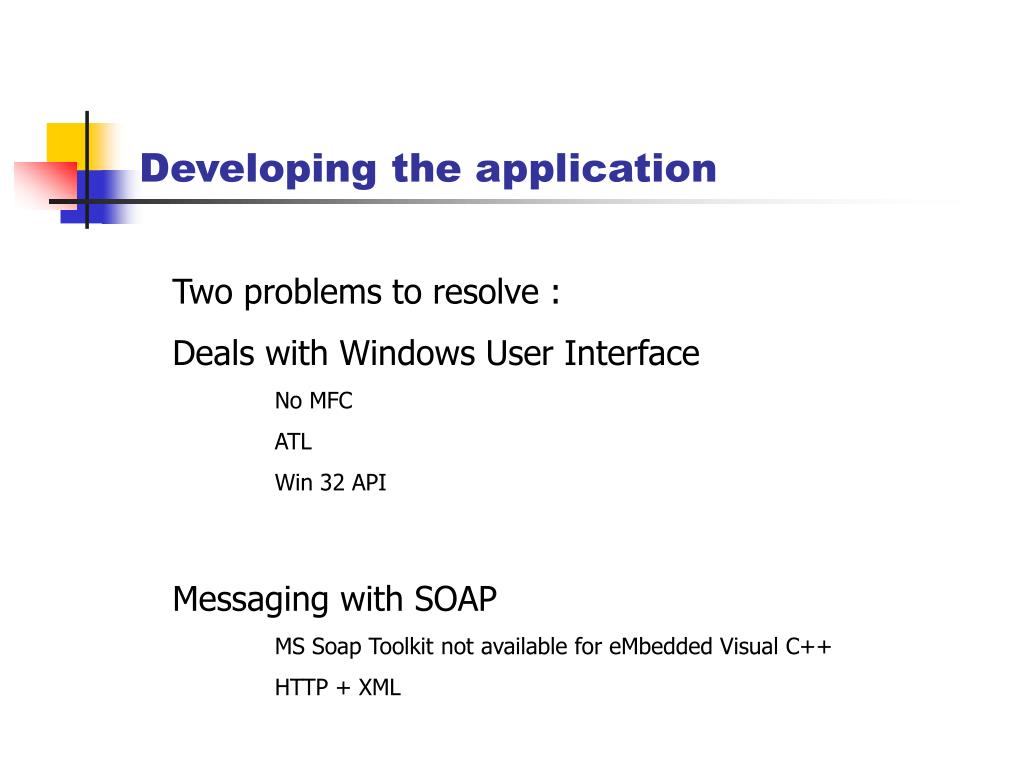 Developing the application

Two problems to resolve :

Deals with Windows User Interface

No MFC

ATL

Win 32 API

Messaging with SOAP

MS Soap Toolkit not available for eMbedded Visual C++

HTTP + XML